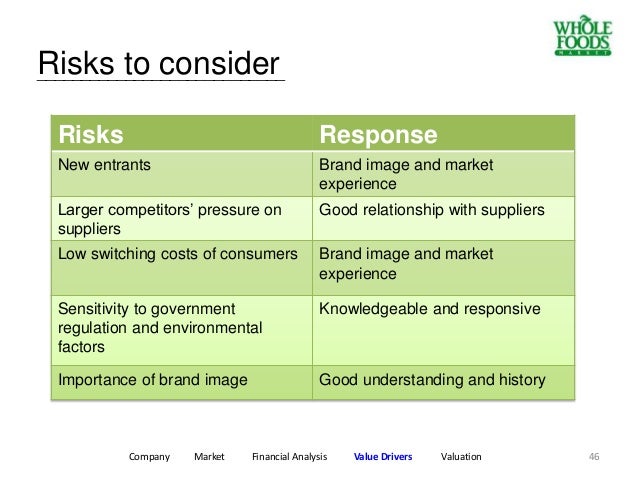 WHOLE FOODS MARKET

Risks to consider

| Risks | Response |
|---|---|
| New entrants | Brand image and market experience |
| Larger competitors' pressure on suppliers | Good relationship with suppliers |
| Low switching costs of consumers | Brand image and market experience |
| Sensitivity to government regulation and environmental factors | Knowledgeable and responsive |
| Importance of brand image | Good understanding and history |

Company Market Financial Analysis Value Drivers Valuation 46